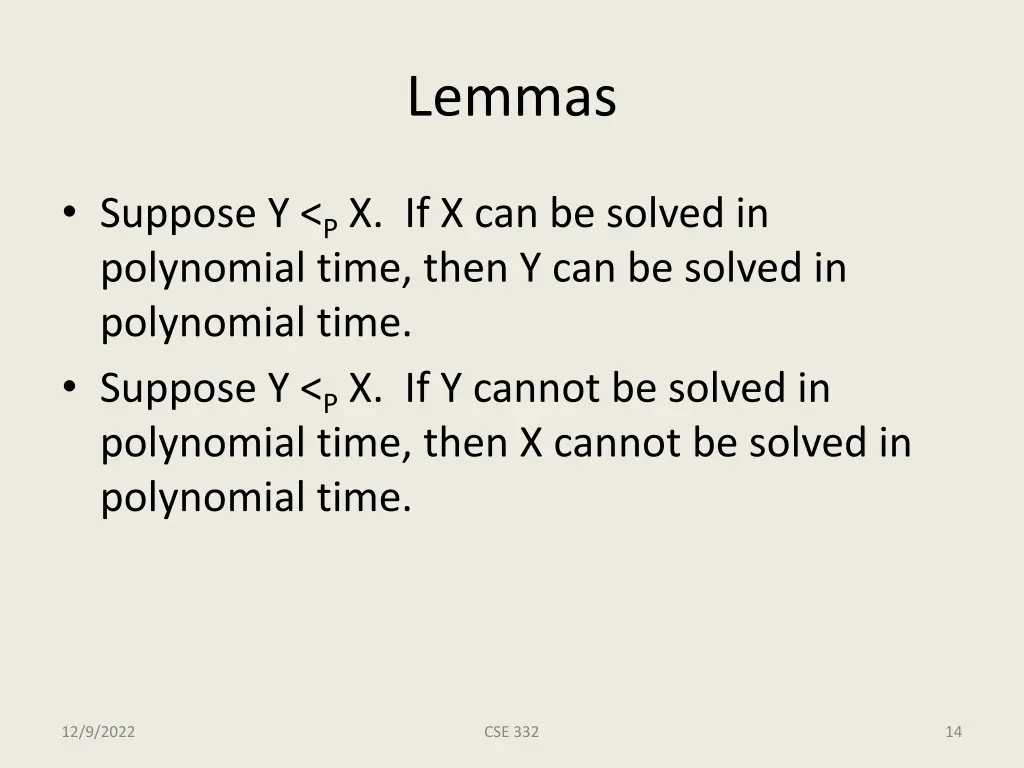 Lemmas

• Suppose $Y <_P X$. If X can be solved in polynomial time, then Y can be solved in polynomial time.
• Suppose $Y <_P X$. If Y cannot be solved in polynomial time, then X cannot be solved in polynomial time.

12/9/2022

CSE 332

14